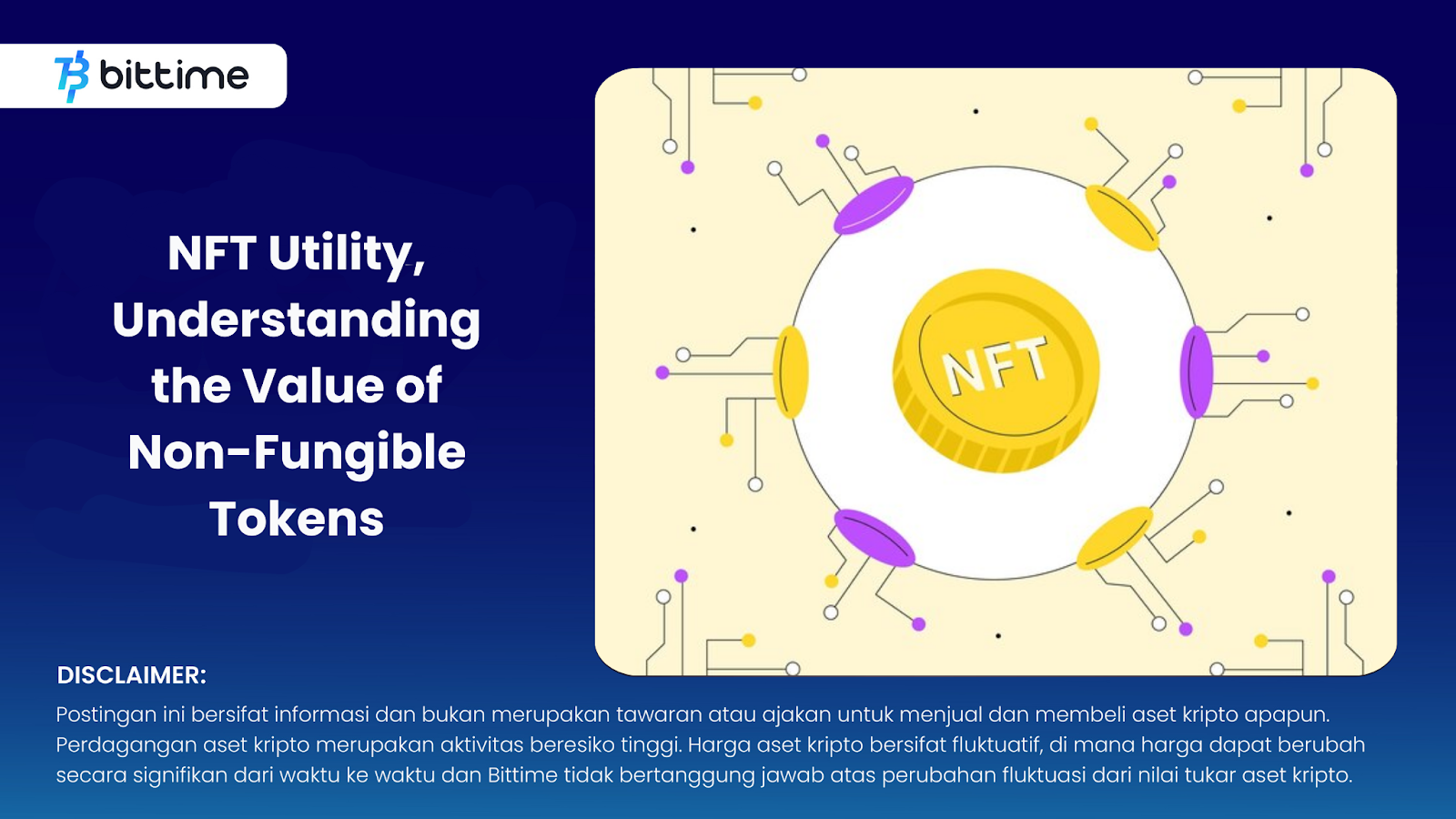 bittime

NFT Utility, Understanding the Value of Non-Fungible Tokens

NFT

DISCLAIMER:

Postingan ini bersifat informasi dan bukan merupakan tawaran atau ajakan untuk menjual dan membeli aset kripto apapun. Perdagangan aset kripto merupakan aktivitas beresiko tinggi. Harga aset kripto bersifat fluktuatif, di mana harga dapat berubah secara signifikan dari waktu ke waktu dan Bittime tidak bertanggung jawab atas perubahan fluktuasi dari nilai tukar aset kripto.